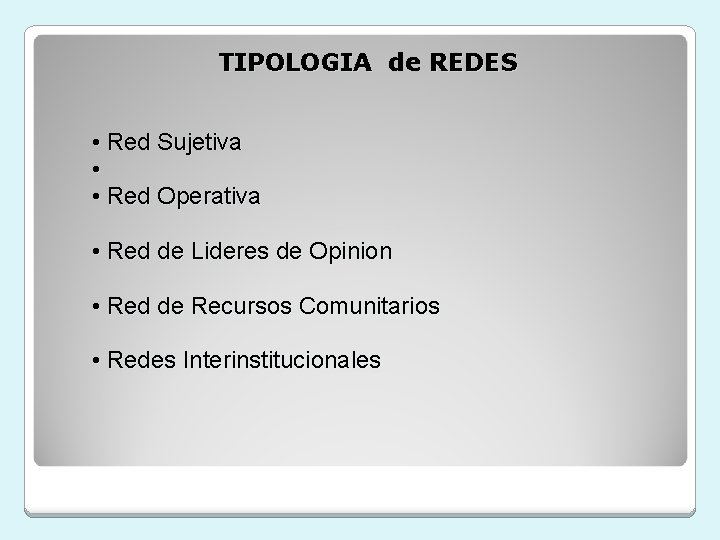 TIPOLOGIA de REDES

• Red Sujetiva
•
• Red Operativa

• Red de Lideres de Opinion

• Red de Recursos Comunitarios

• Redes Interinstitucionales